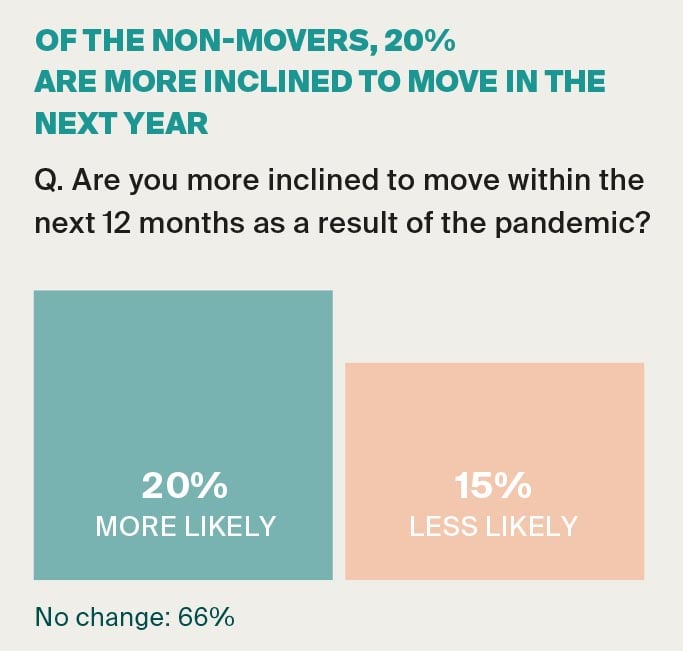 OF THE NON-MOVERS, 20% ARE MORE INCLINED TO MOVE IN THE NEXT YEAR

Q. Are you more inclined to move within the next 12 months as a result of the pandemic?

20%
MORE LIKELY

15%
LESS LIKELY

No change: 66%